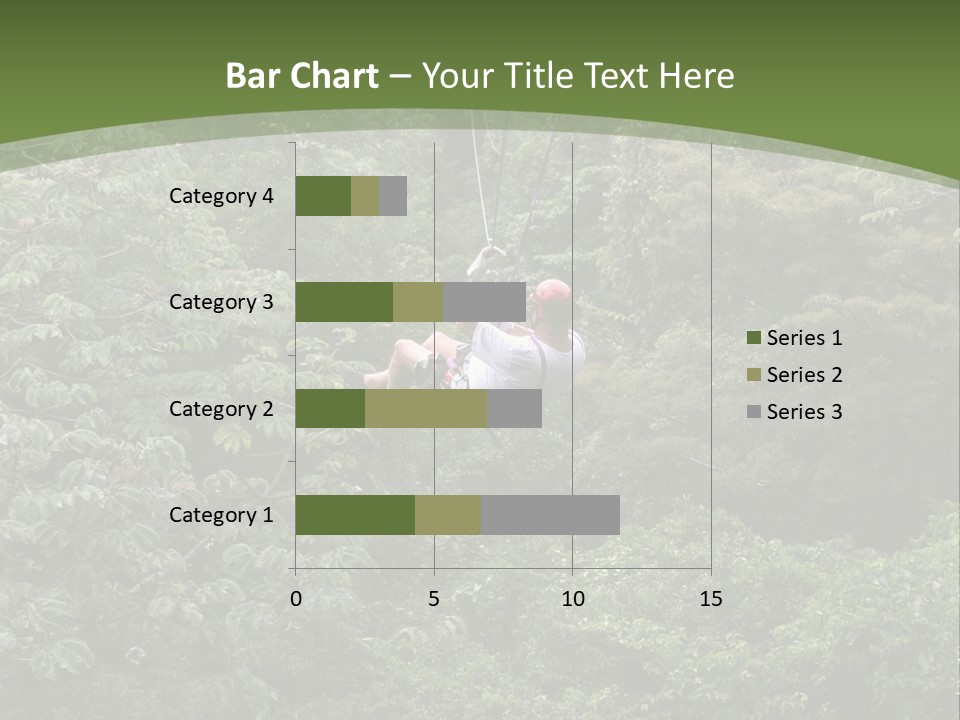 Bar Chart – Your Title Text Here

Category 4
Category 3
Category 2
Category 1

0
5
10
15

Series 1
Series 2
Series 3